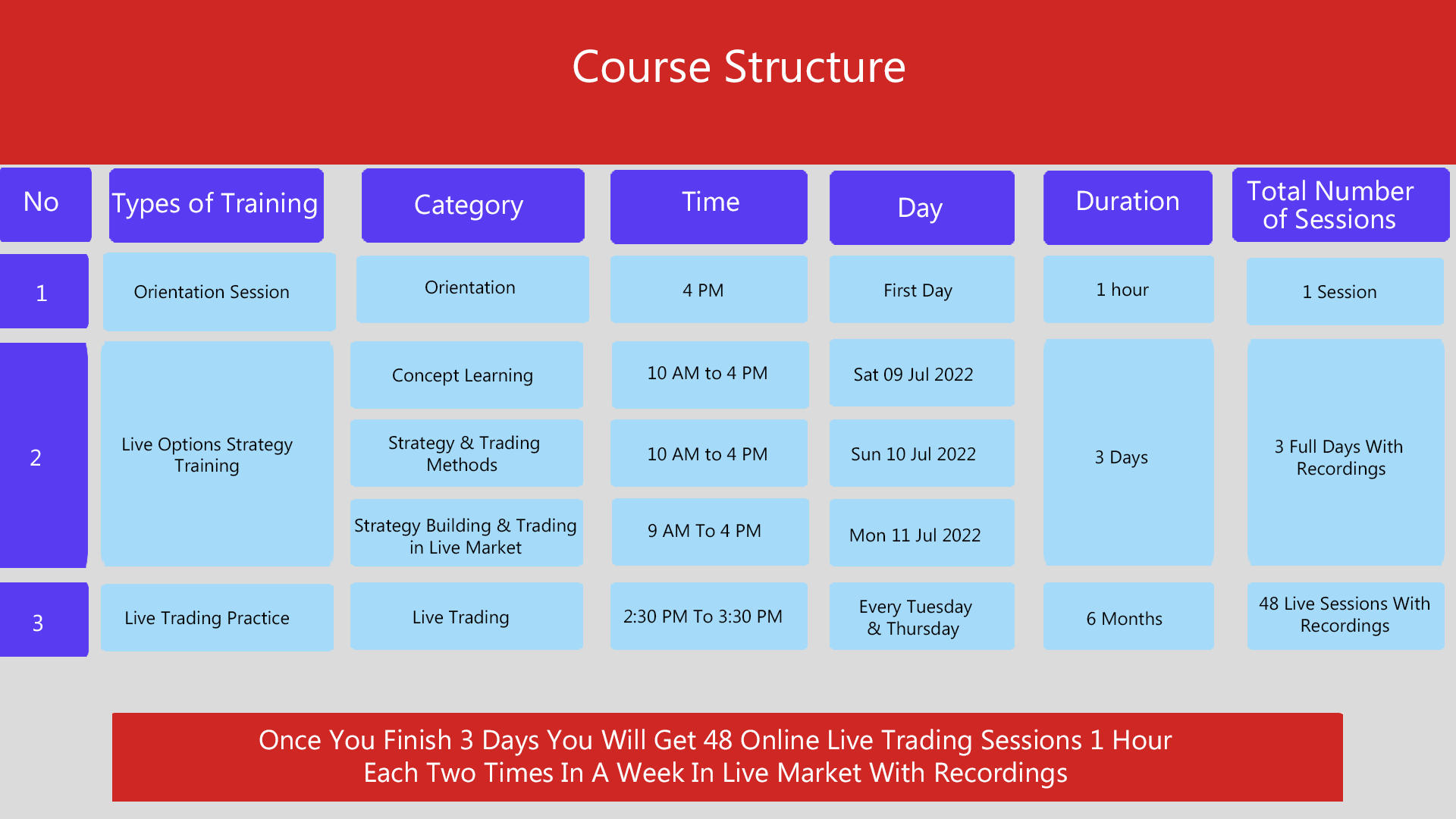 Course Structure

| No | Types of Training | Category | Time | Day | Duration | Total Number of Sessions |
|---|---|---|---|---|---|---|
| 1 | Orientation Session | Orientation | 4 PM | First Day | 1 hour | 1 Session |
| 2 | Live Options Strategy Training | Concept Learning | 10 AM to 4 PM | Sat 09 Jul 2022 | 3 Days | 3 Full Days With Recordings |
| | | Strategy & Trading Methods | 10 AM to 4 PM | Sun 10 Jul 2022 | | |
| | | Strategy Building & Trading in Live Market | 9 AM To 4 PM | Mon 11 Jul 2022 | | |
| 3 | Live Trading Practice | Live Trading | 2:30 PM To 3:30 PM | Every Tuesday & Thursday | 6 Months | 48 Live Sessions With Recordings |

Once You Finish 3 Days You Will Get 48 Online Live Trading Sessions 1 Hour Each Two Times In A Week In Live Market With Recordings